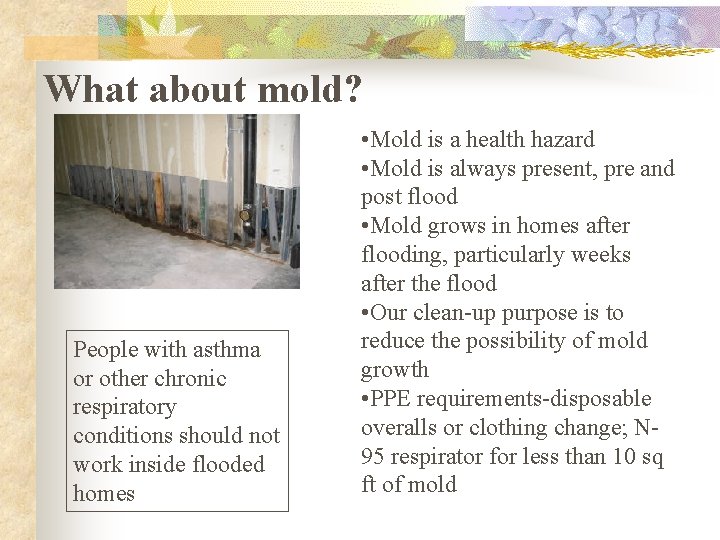 What about mold?

People with asthma or other chronic respiratory conditions should not work inside flooded homes

•Mold is a health hazard
•Mold is always present, pre and post flood
•Mold grows in homes after flooding, particularly weeks after the flood
•Our clean-up purpose is to reduce the possibility of mold growth
•PPE requirements-disposable overalls or clothing change; N-95 respirator for less than 10 sq ft of mold